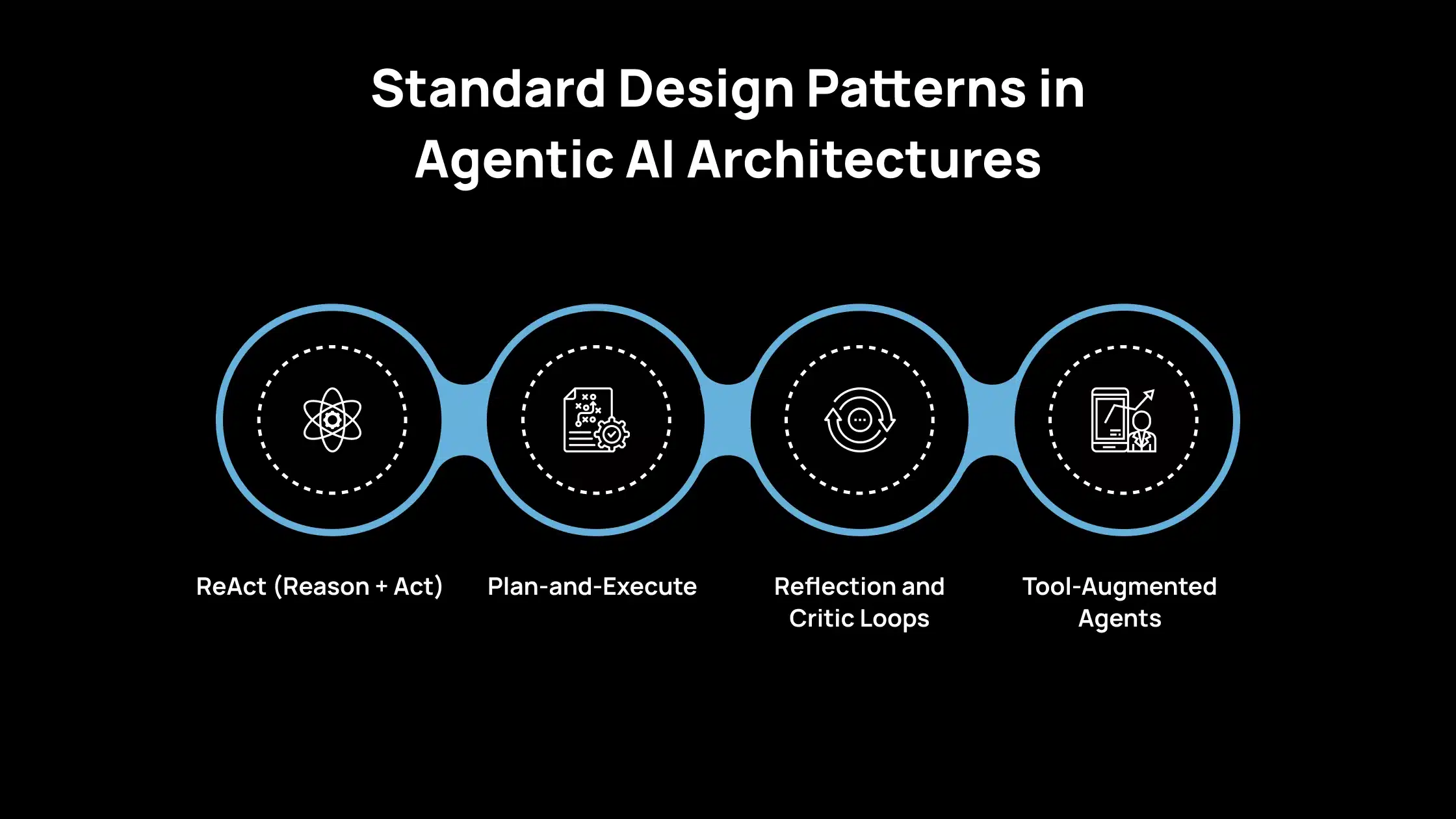 Standard Design Patterns in Agentic AI Architectures

ReAct (Reason + Act)

Plan-and-Execute

Reflection and Critic Loops

Tool-Augmented Agents